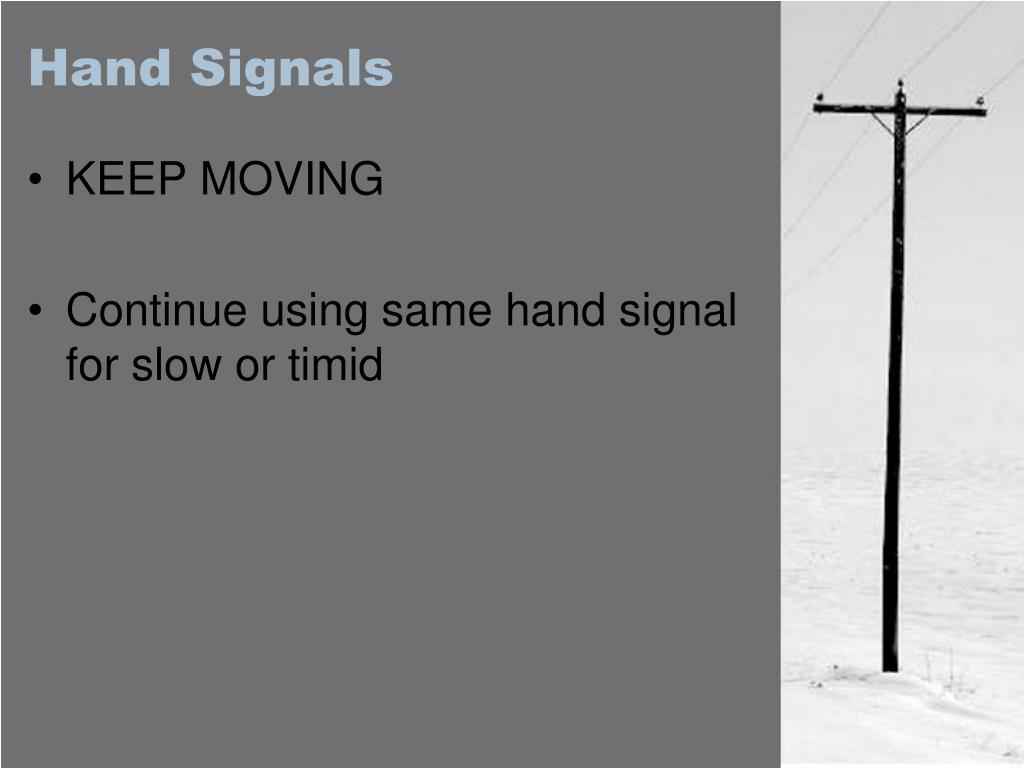 Hand Signals

• KEEP MOVING

• Continue using same hand signal for slow or timid